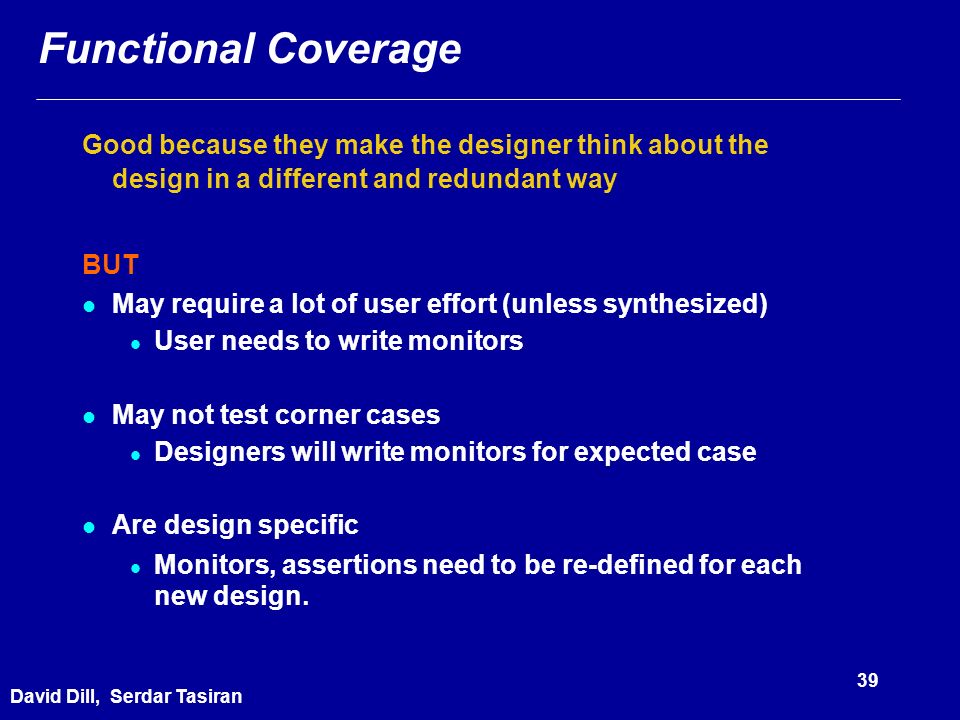 Functional Coverage

Good because they make the designer think about the design in a different and redundant way

BUT

- May require a lot of user effort (unless synthesized)
  - User needs to write monitors

- May not test corner cases
  - Designers will write monitors for expected case

- Are design specific
  - Monitors, assertions need to be re-defined for each new design.

39

David Dill, Serdar Tasiran